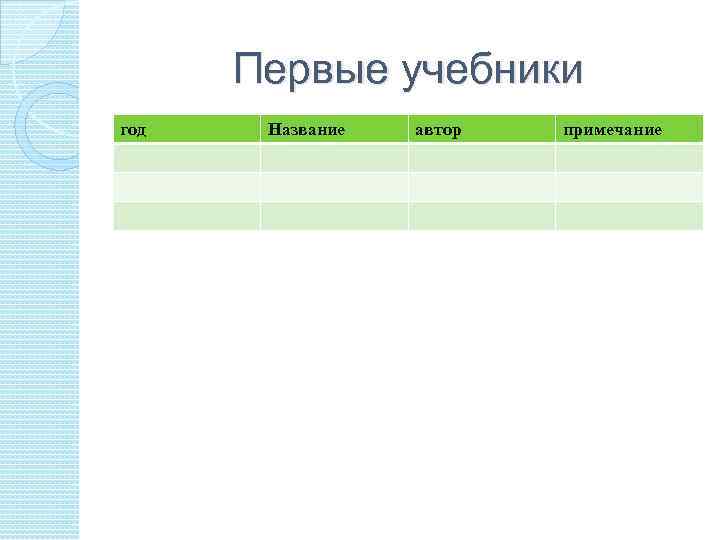 Первые учебники

| год | Название | автор | примечание |
|---|---|---|---|
| | | | |
| | | | |
| | | | |